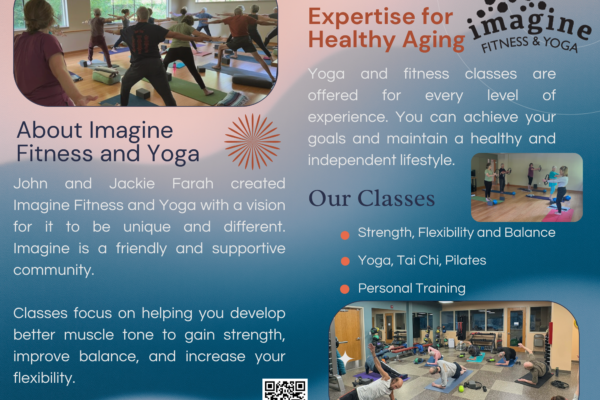 About Imagine Fitness and Yoga

John and Jackie Farah created Imagine Fitness and Yoga with a vision for it to be unique and different. Imagine is a friendly and supportive community.

Classes focus on helping you develop better muscle tone to gain strength, improve balance, and increase your flexibility.

Expertise for Healthy Aging

imagine FITNESS & YOGA

Yoga and fitness classes are offered for every level of experience. You can achieve your goals and maintain a healthy and independent lifestyle.

Our Classes

Strength, Flexibility and Balance

Yoga, Tai Chi, Pilates

Personal Training